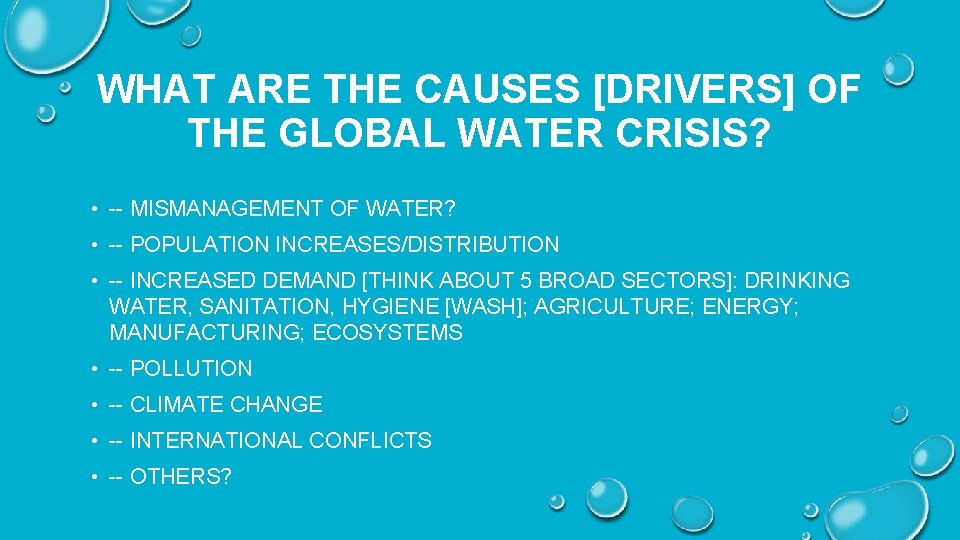 WHAT ARE THE CAUSES [DRIVERS] OF THE GLOBAL WATER CRISIS?

• -- MISMANAGEMENT OF WATER?

• -- POPULATION INCREASES/DISTRIBUTION

• -- INCREASED DEMAND [THINK ABOUT 5 BROAD SECTORS]: DRINKING WATER, SANITATION, HYGIENE [WASH]; AGRICULTURE; ENERGY; MANUFACTURING; ECOSYSTEMS

• -- POLLUTION

• -- CLIMATE CHANGE

• -- INTERNATIONAL CONFLICTS

• -- OTHERS?